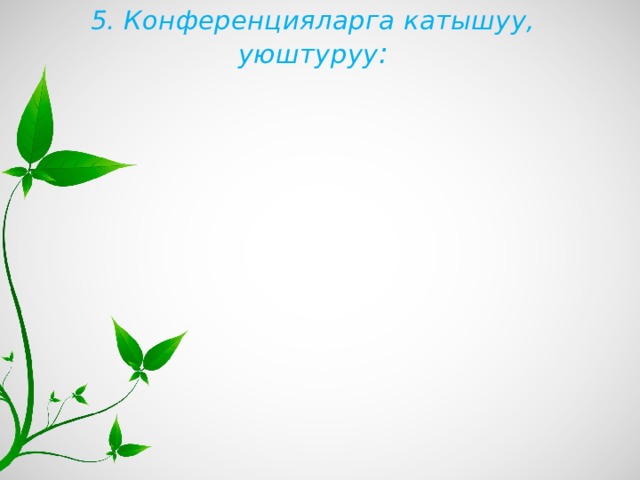 5. Конференцияларга катышуу, уюштуруу: